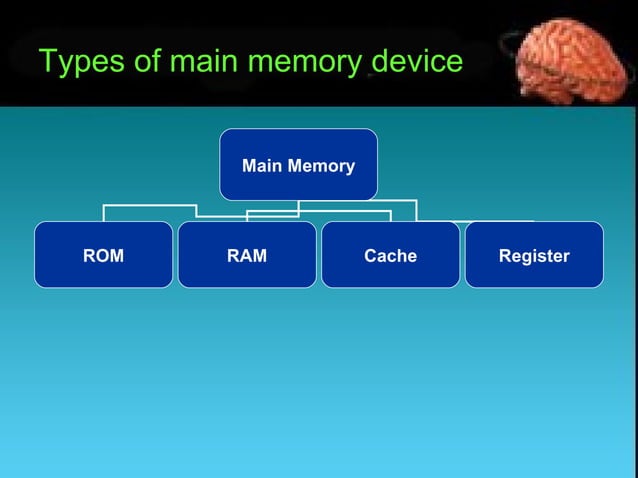 Types of main memory device

Main Memory

ROM

RAM

Cache

Register